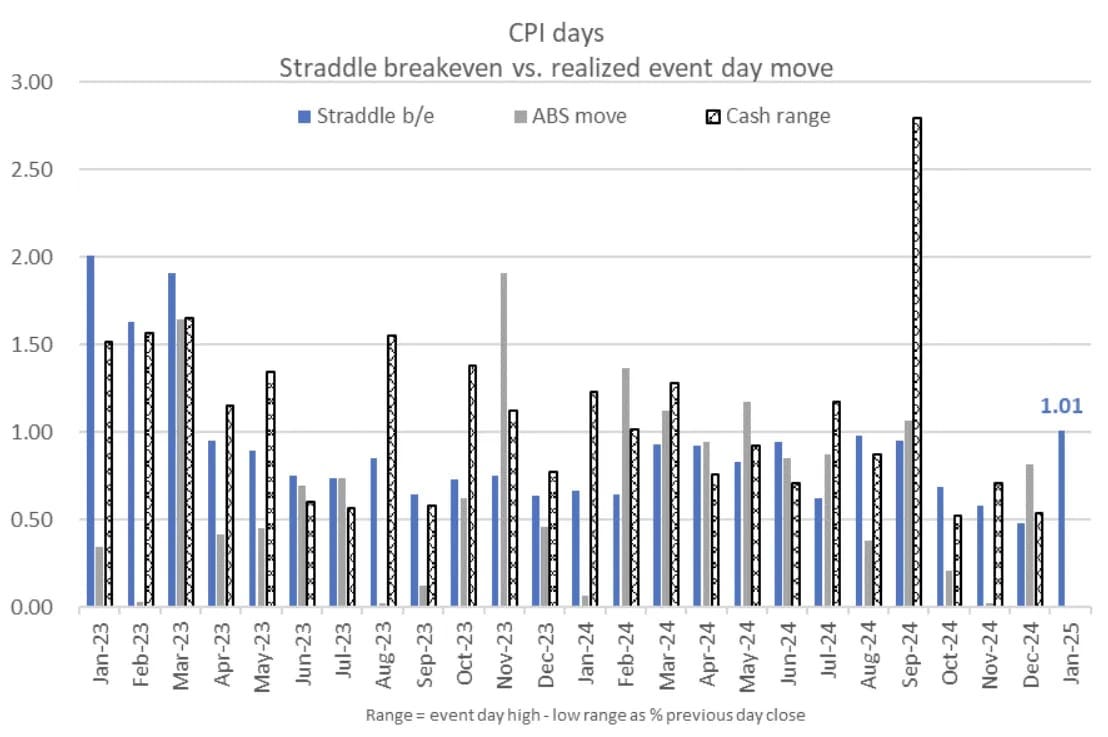 CPI days
Straddle breakeven vs. realized event day move

Straddle b/e
ABS move
Cash range

3.00
2.50
2.00
1.50
1.00
0.50
0.00

1.01

Jan-23
Feb-23
Mar-23
Apr-23
May-23
Jun-23
Jul-23
Aug-23
Sep-23
Oct-23
Nov-23
Dec-23
Jan-24
Feb-24
Mar-24
Apr-24
May-24
Jun-24
Jul-24
Aug-24
Sep-24
Oct-24
Nov-24
Dec-24
Jan-25

Range = event day high - low range as % previous day close